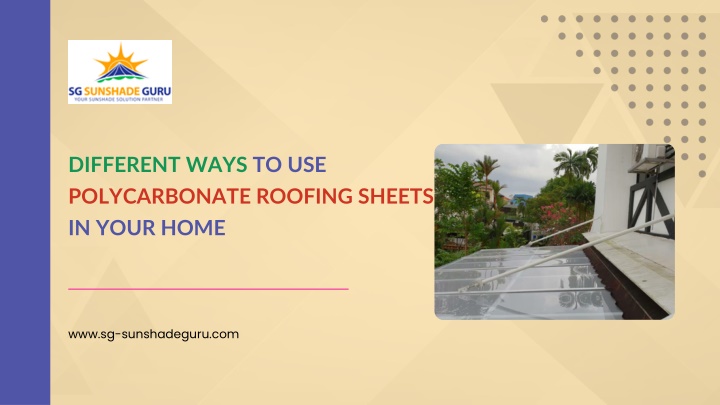 SG SUNSHADE GURU
YOUR SUNSHADE SOLUTION PARTNER

DIFFERENT WAYS TO USE POLYCARBONATE ROOFING SHEETS IN YOUR HOME

www.sg-sunshadeguru.com